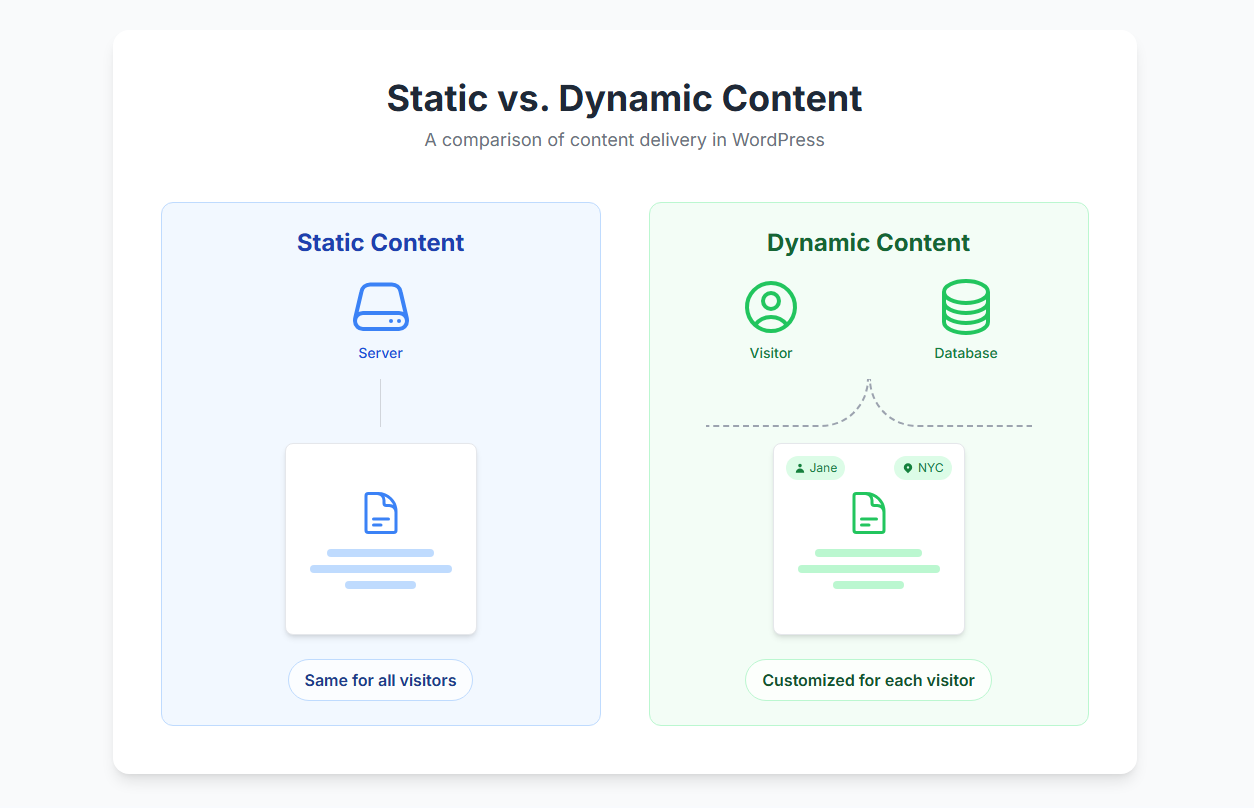 Static vs. Dynamic Content

A comparison of content delivery in WordPress

Static Content

Server

Same for all visitors

Dynamic Content

Visitor

Database

Jane

NYC

Customized for each visitor